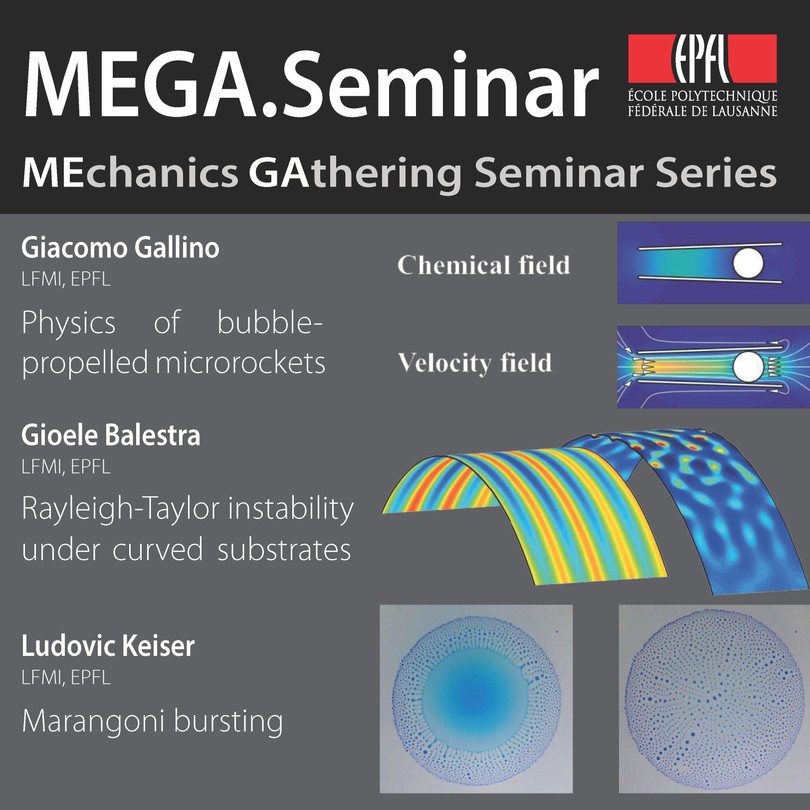 MEGA.Seminar

EPFL
ÉCOLE POLYTECHNIQUE FÉDÉRALE DE LAUSANNE

MEchanics GAthering Seminar Series

Giacomo Gallino
LFMI, EPFL
Physics of bubble-propelled microrockets

Chemical field

Velocity field

Gioele Balestra
LFMI, EPFL
Rayleigh-Taylor instability under curved substrates

Ludovic Keiser
LFMI, EPFL
Marangoni bursting